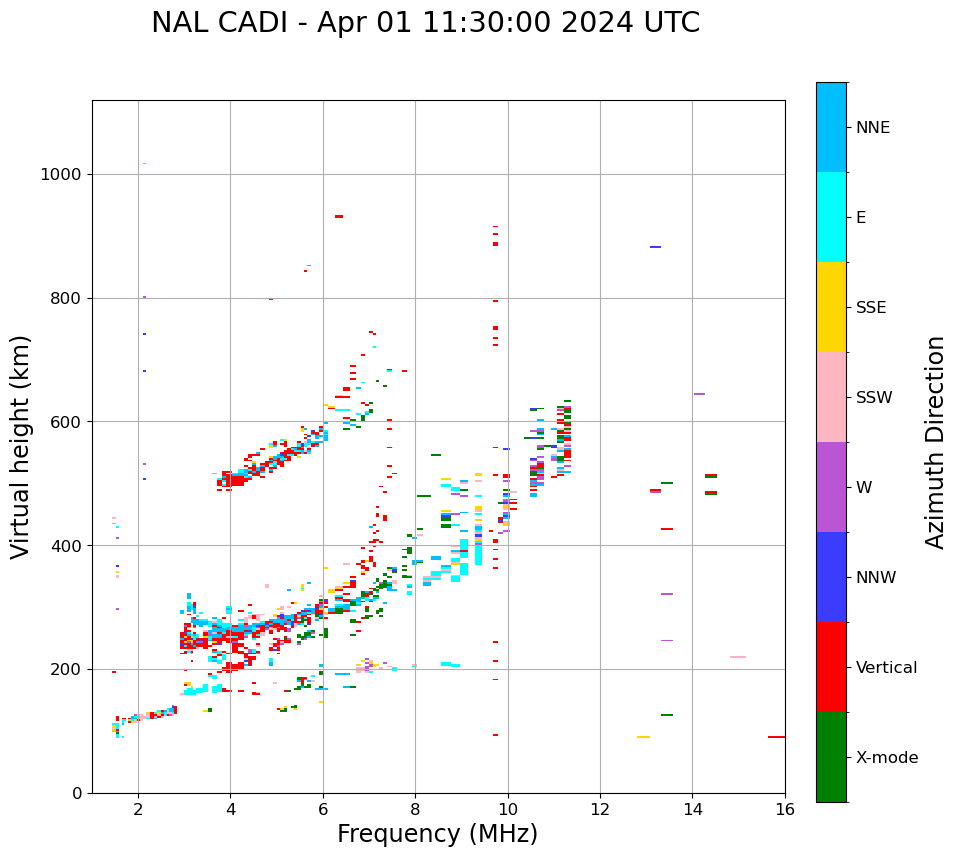 NAL CADI - Apr 01 11:30:00 2024 UTC

Virtual height (km)

1000
800
600
400
200
0

2
4
6
8
10
12
14
16

Frequency (MHz)

NNE
E
SSE
SSW
W
NNW
Vertical
X-mode

Azimuth Direction